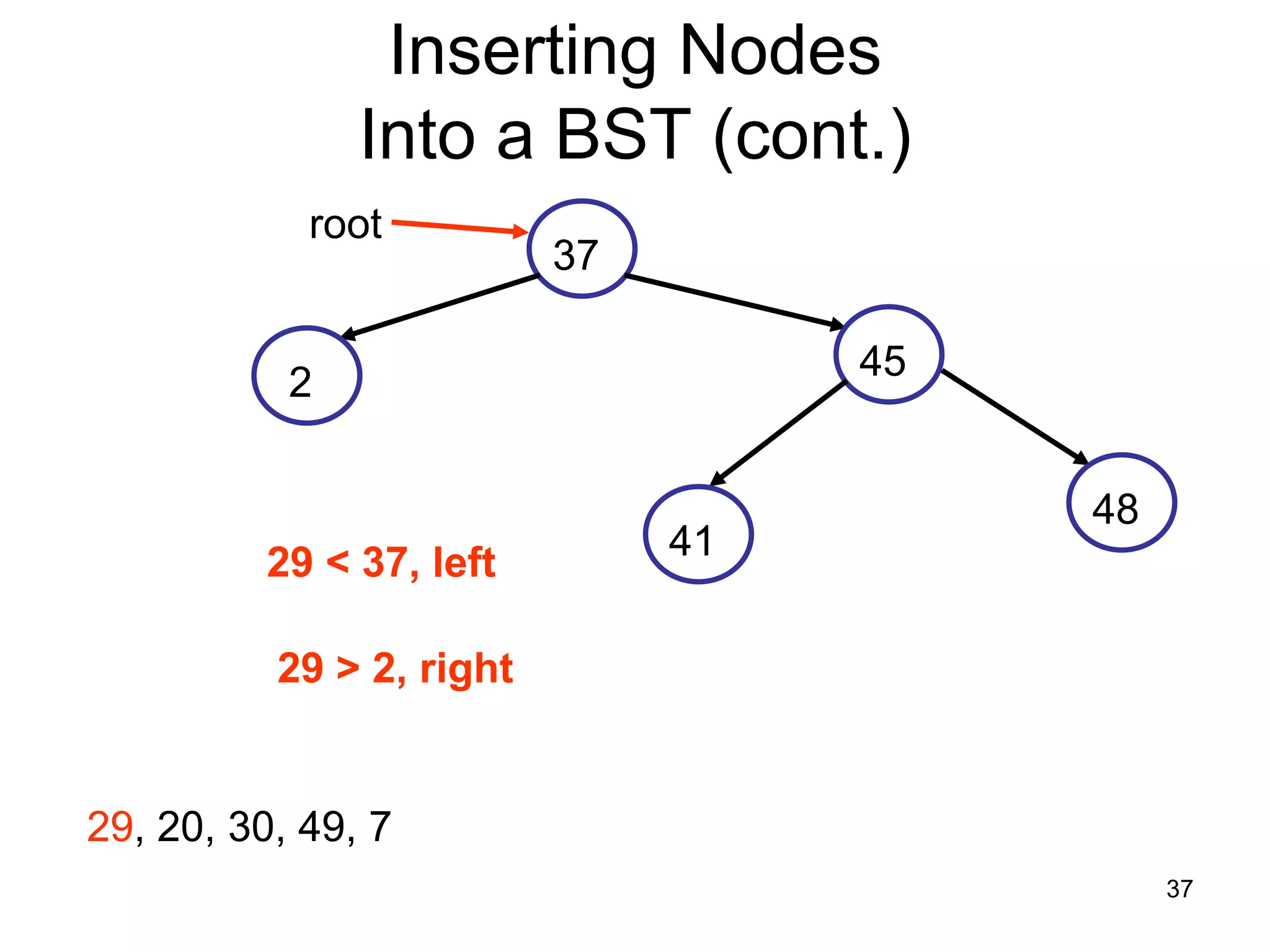 Inserting Nodes
Into a BST (cont.)

root

37

2

45

41

48

29 < 37, left

29 > 2, right

29, 20, 30, 49, 7

37